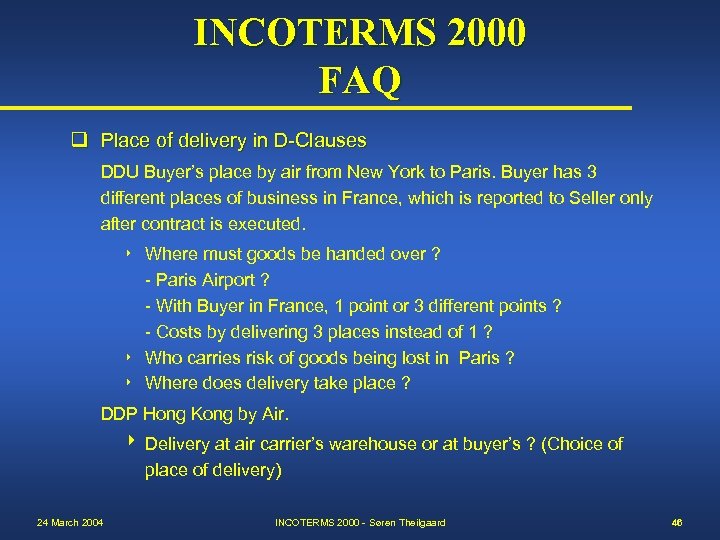 INCOTERMS 2000
FAQ

❑ Place of delivery in D-Clauses

DDU Buyer's place by air from New York to Paris. Buyer has 3 different places of business in France, which is reported to Seller only after contract is executed.

‣ Where must goods be handed over ?
- Paris Airport ?
- With Buyer in France, 1 point or 3 different points ?
- Costs by delivering 3 places instead of 1 ?
‣ Who carries risk of goods being lost in Paris ?
‣ Where does delivery take place ?

DDP Hong Kong by Air.

‣ Delivery at air carrier's warehouse or at buyer's ? (Choice of place of delivery)

24 March 2004

INCOTERMS 2000 - Søren Theilgaard

46